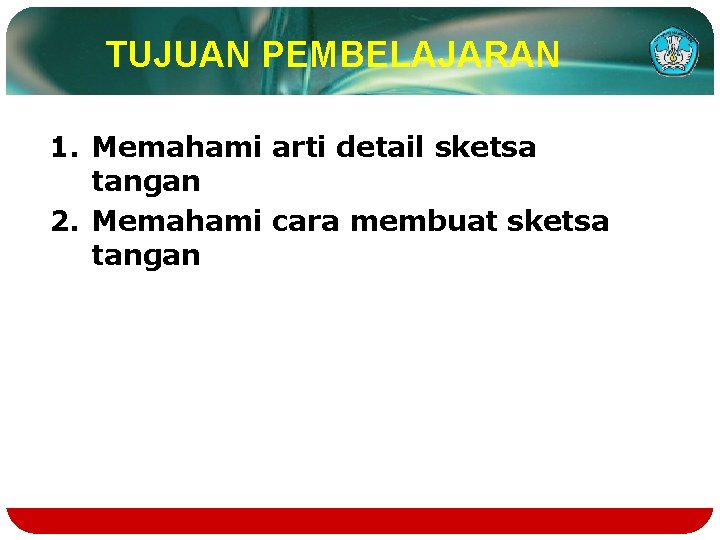 TUJUAN PEMBELAJARAN

1. Memahami arti detail sketsa tangan
2. Memahami cara membuat sketsa tangan